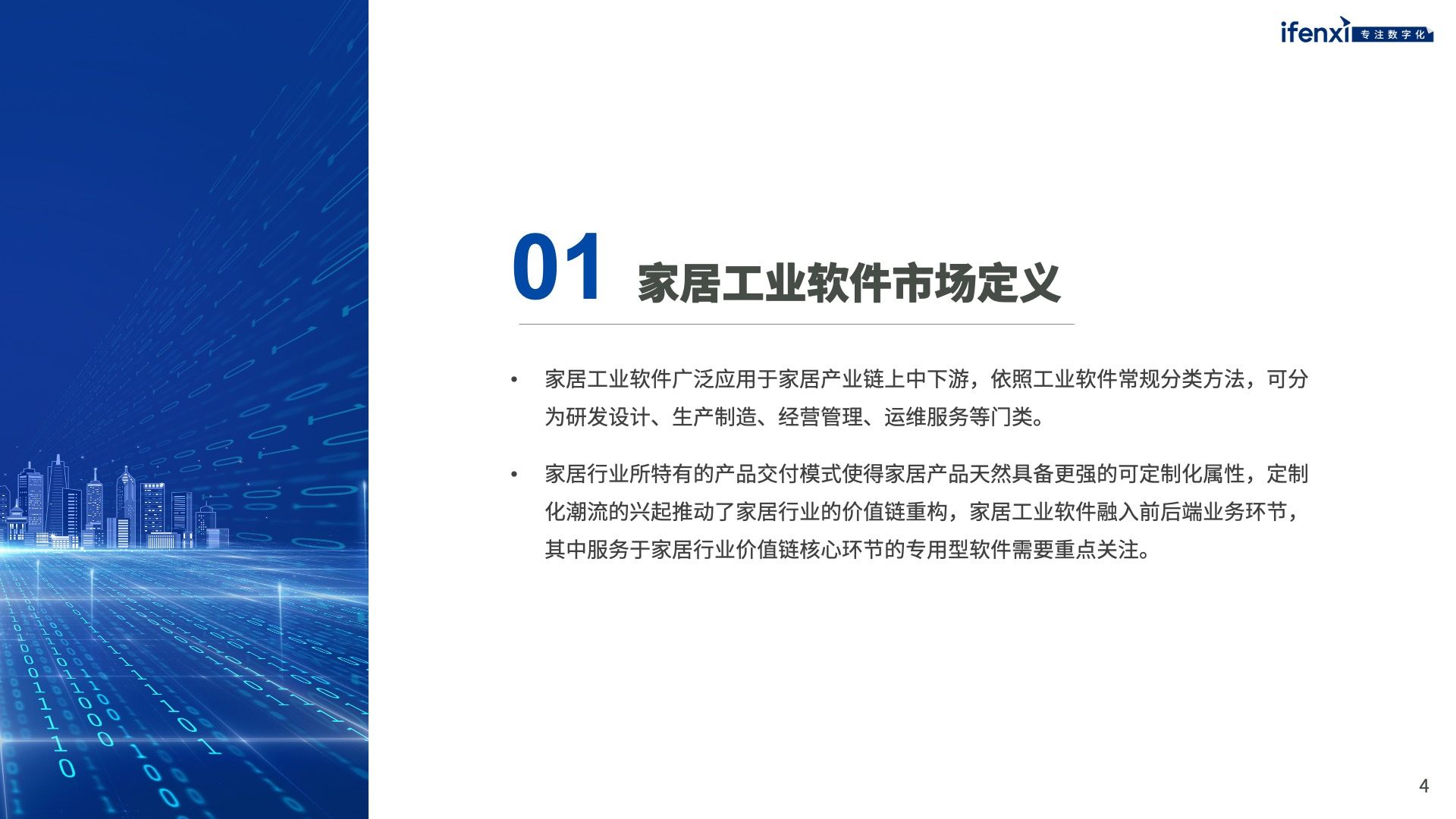 ifenxi 专注数字化

01 家居工业软件市场定义

• 家居工业软件广泛应用于家居产业链上中下游，依照工业软件常规分类方法，可分为研发设计、生产制造、经营管理、运维服务等门类。

• 家居行业所特有的产品交付模式使得家居产品天然具备更强的可定制化属性，定制化潮流的兴起推动了家居行业的价值链重构，家居工业软件融入前后端业务环节，其中服务于家居行业价值链核心环节的专用型软件需要重点关注。

4